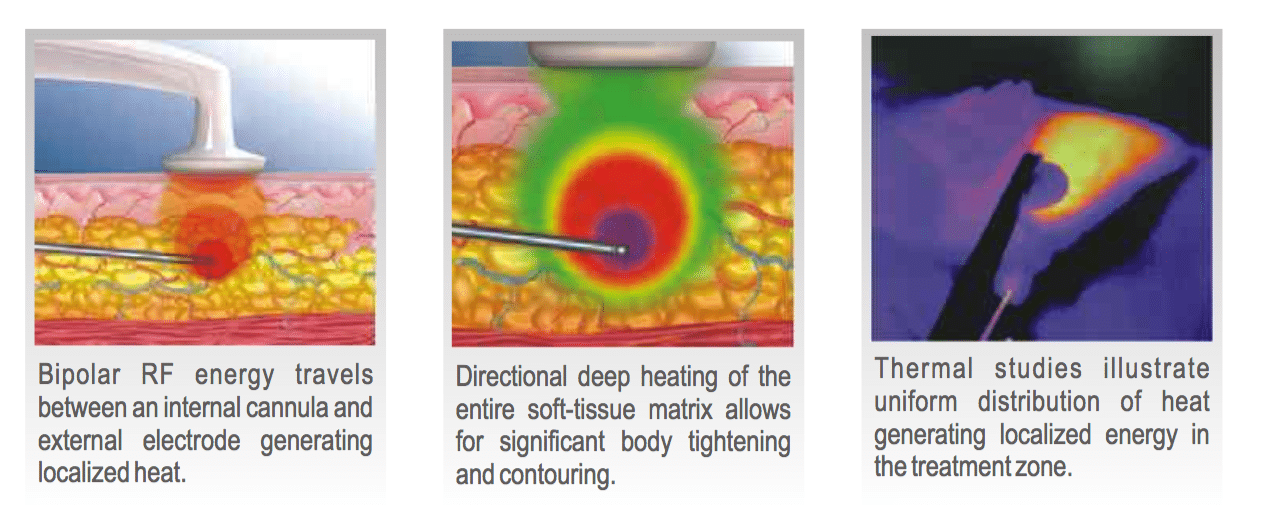 Bipolar RF energy travels between an internal cannula and external electrode generating localized heat.

Directional deep heating of the entire soft-tissue matrix allows for significant body tightening and contouring.

Thermal studies illustrate uniform distribution of heat generating localized energy in the treatment zone.